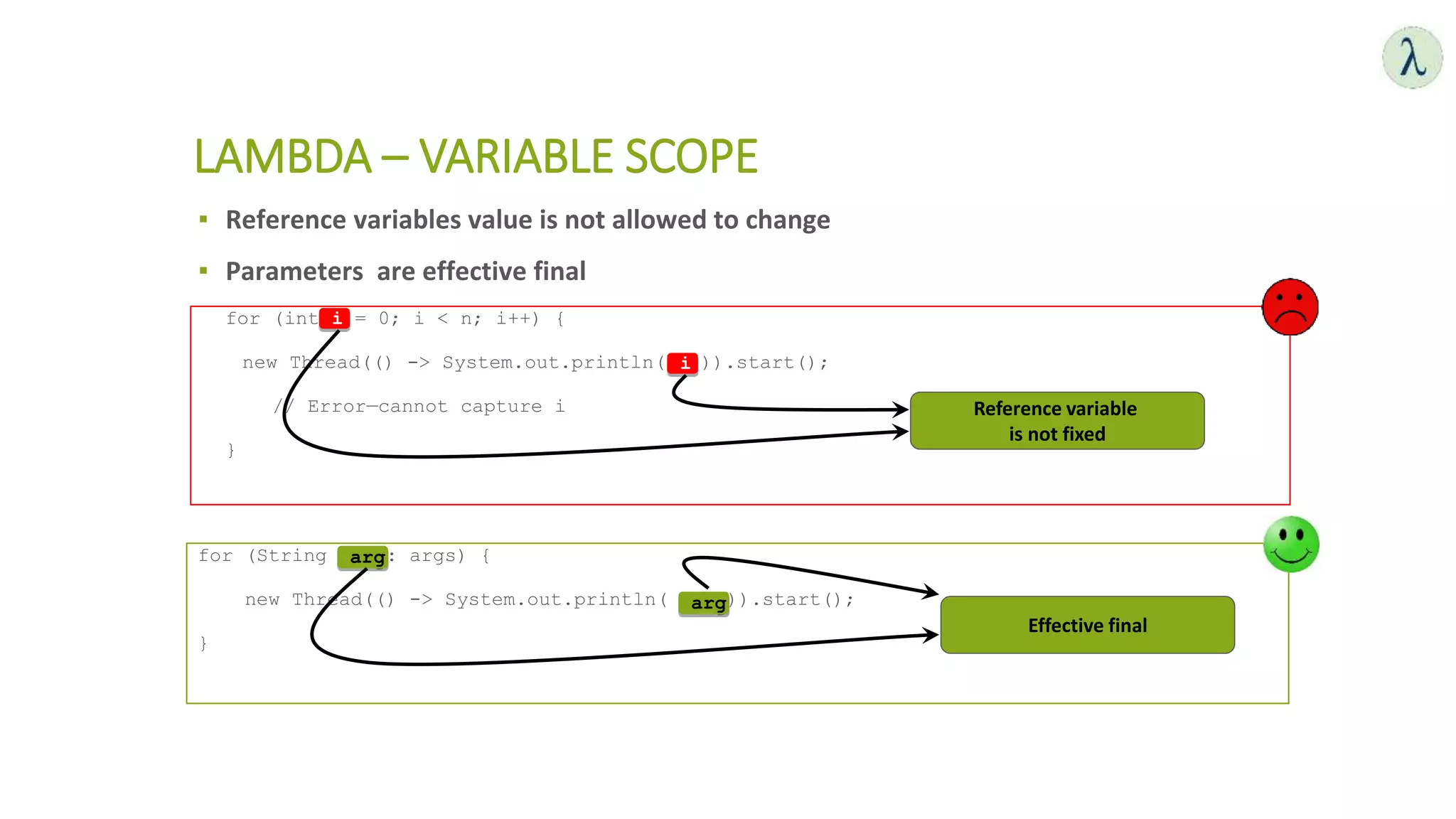 λ

LAMBDA – VARIABLE SCOPE

▪ Reference variables value is not allowed to change

▪ Parameters are effective final

for (int i = 0; i < n; i++) {
new Thread(() -> System.out.println( i )).start();
// Error—cannot capture i
}

Reference variable is not fixed

for (String arg: args) {
new Thread(() -> System.out.println( arg )).start();
}

Effective final